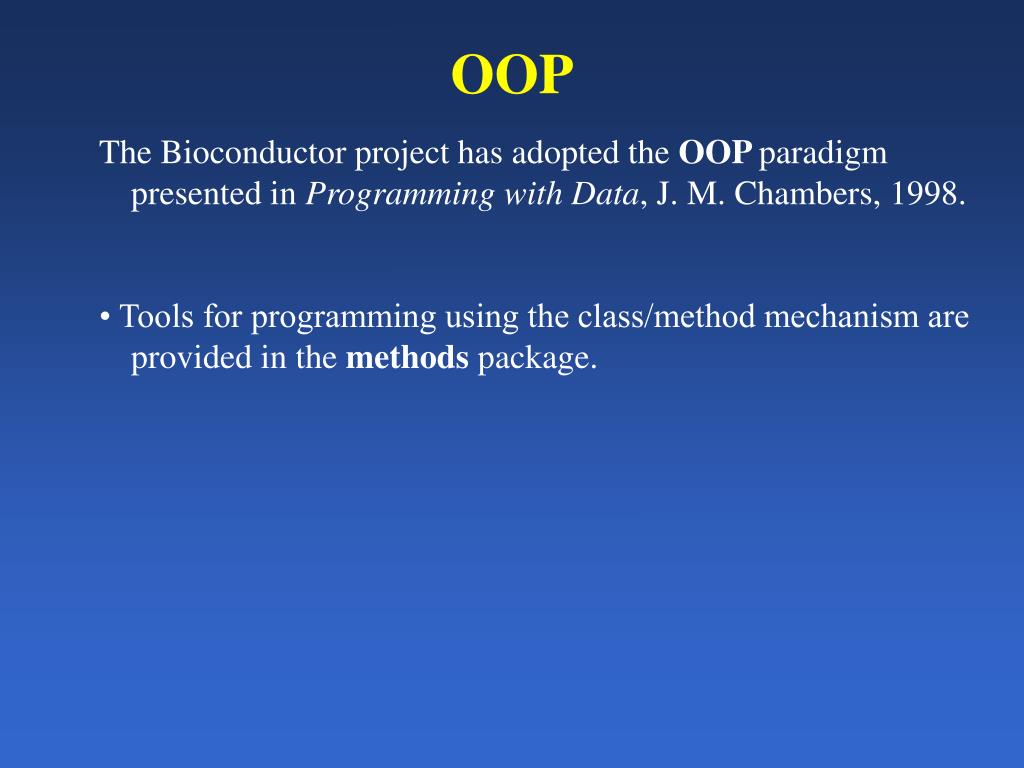 OOP

The Bioconductor project has adopted the OOP paradigm presented in Programming with Data, J. M. Chambers, 1998.

• Tools for programming using the class/method mechanism are provided in the methods package.